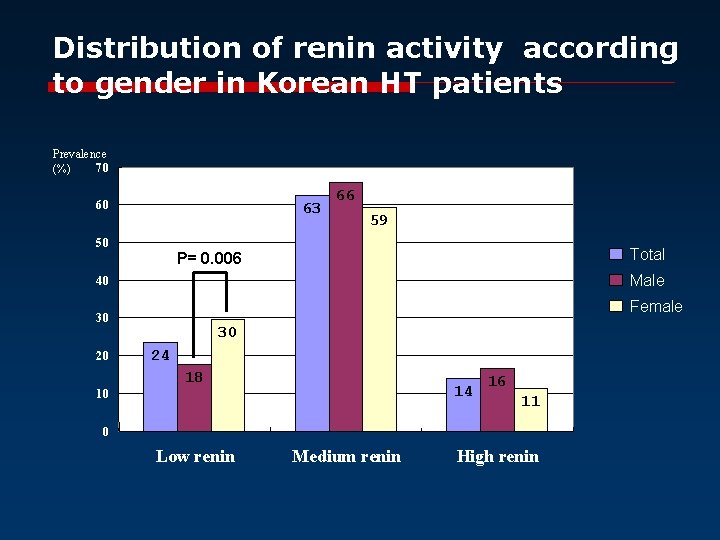 Distribution of renin activity according to gender in Korean HT patients

Prevalence (%)

70
60
50
40
30
20
10
0

P= 0.006

24
18
30
63
66
59
14
16
11

Low renin
Medium renin
High renin

Total
Male
Female